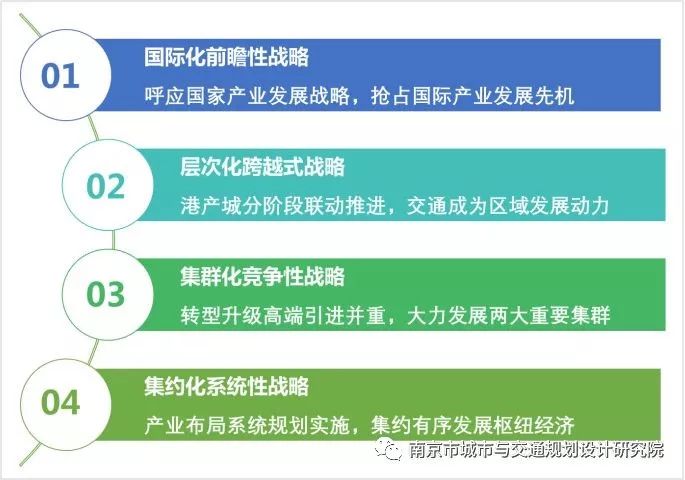 01

国际化前瞻性战略

呼应国家产业发展战略，抢占国际产业发展先机

02

层次化跨越式战略

港产城分阶段联动推进，交通成为区域发展动力

03

集群化竞争性战略

转型升级高端引进并重，大力发展两大重要集群

04

集约化系统性战略

产业布局系统规划实施，集约有序发展枢纽经济

南京市城市与交通规划设计研究院